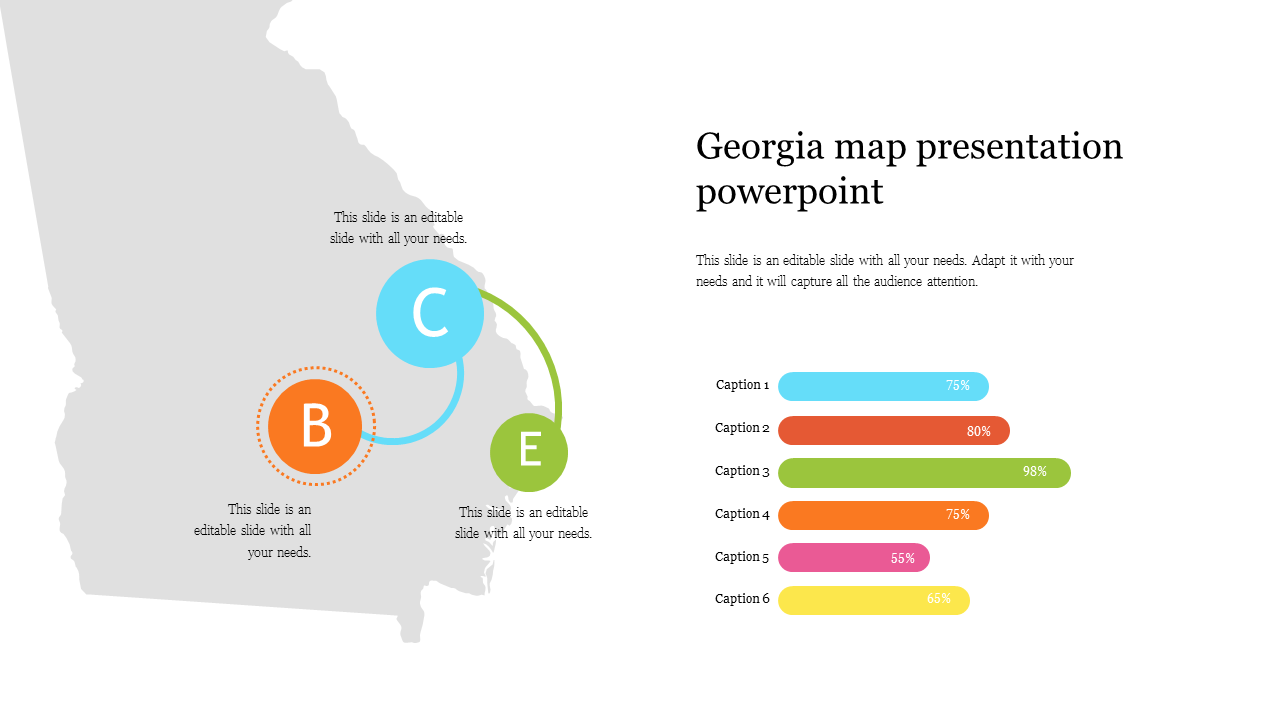 This slide is an editable slide with all your needs.

C

B

E

This slide is an editable slide with all your needs.

This slide is an editable slide with all your needs.

Georgia map presentation powerpoint

This slide is an editable slide with all your needs. Adapt it with your needs and it will capture all the audience attention.

Caption 1 75%

Caption 2 80%

Caption 3 98%

Caption 4 75%

Caption 5 55%

Caption 6 65%